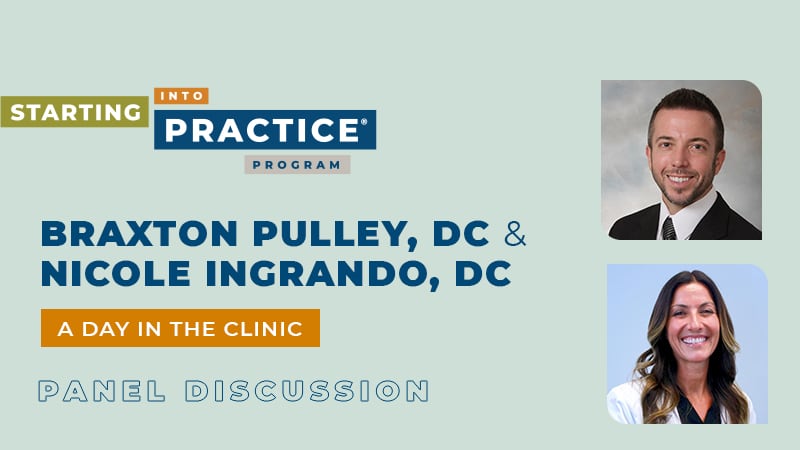 STARTING INTO PRACTICE® PROGRAM

BRAXTON PULLEY, DC & NICOLE INGRANDO, DC

A DAY IN THE CLINIC

PANEL DISCUSSION